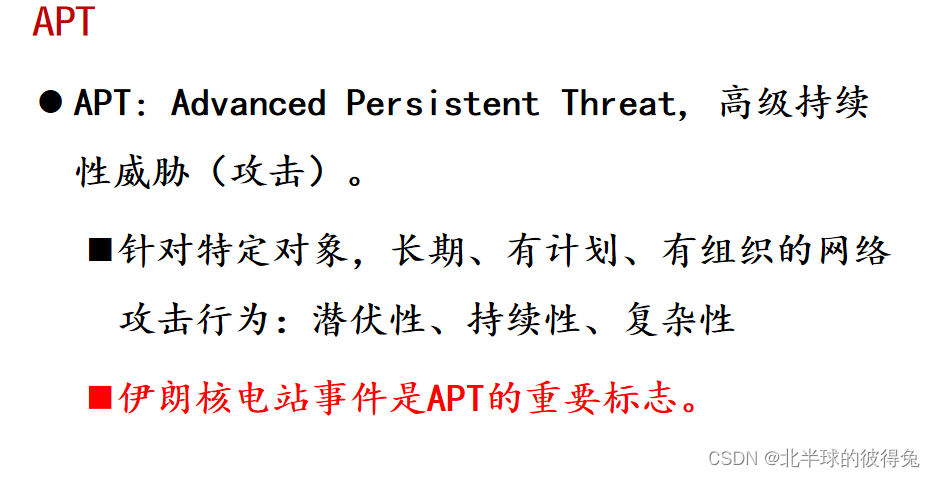 APT

● APT: Advanced Persistent Threat, 高级持续性威胁(攻击)。

■ 针对特定对象,长期、有计划、有组织的网络攻击行为:潜伏性、持续性、复杂性

■ 伊朗核电站事件是APT的重要标志。

CSDN @北半球的彼得兔